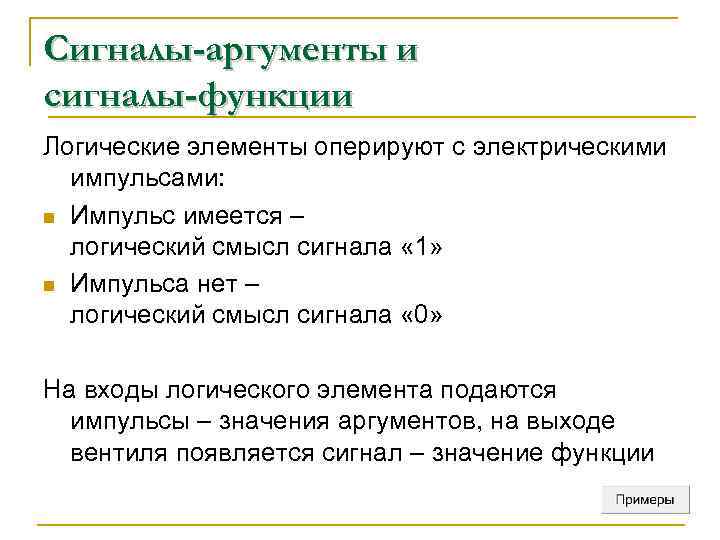 Сигналы-аргументы и сигналы-функции

Логические элементы оперируют с электрическими импульсами:

Импульс имеется – логический смысл сигнала «1»

Импульса нет – логический смысл сигнала «0»

На входы логического элемента подаются импульсы – значения аргументов, на выходе вентиля появляется сигнал – значение функции

Примеры